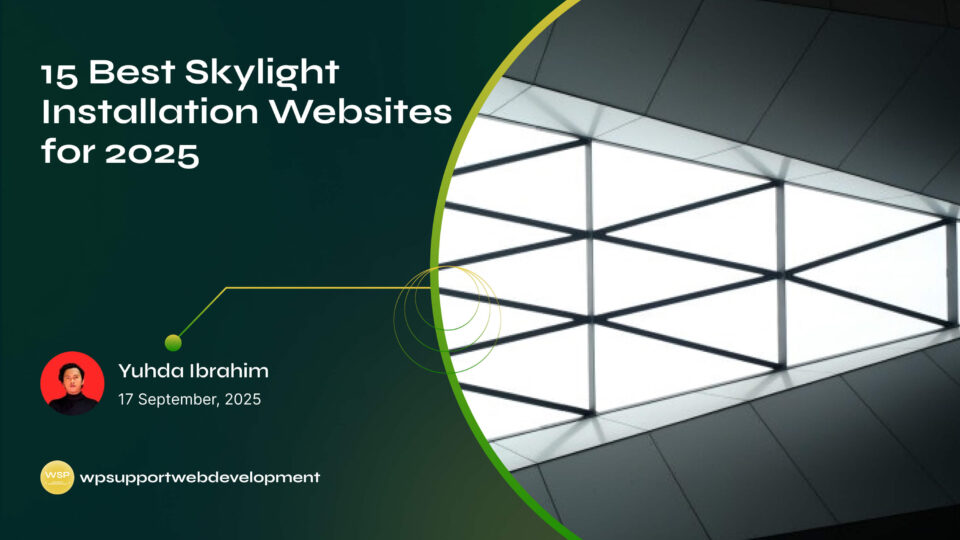 15 Best Skylight Installation Websites for 2025

Yuhda Ibrahim
17 September, 2025

WSP
wpsupportwebdevelopment